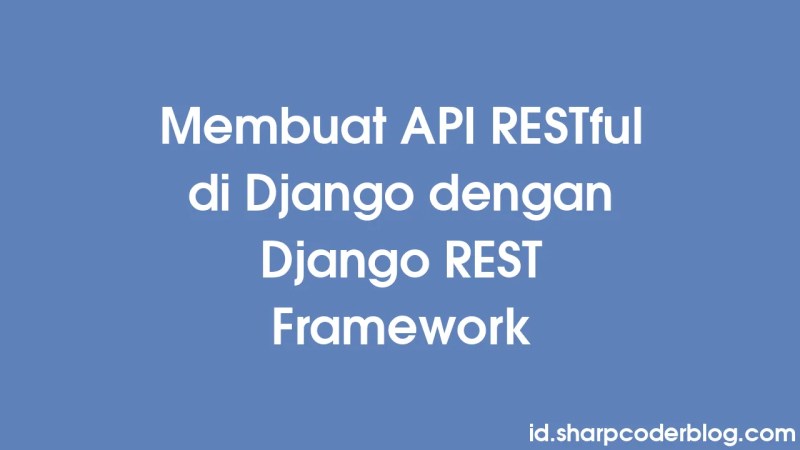 Membuat API RESTful di Django dengan Django REST Framework

id.sharpcoderblog.com